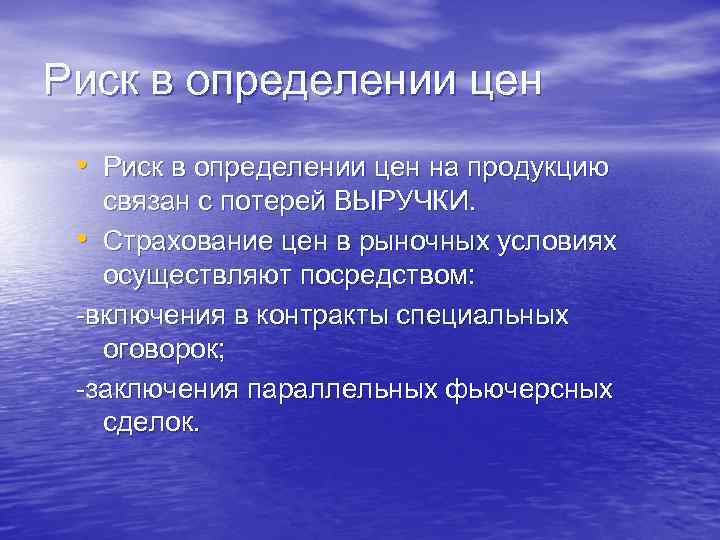 Риск в определении цен

• Риск в определении цен на продукцию связан с потерей ВЫРУЧКИ.

• Страхование цен в рыночных условиях осуществляют посредством:

-включения в контракты специальных оговорок;

-заключения параллельных фьючерсных сделок.